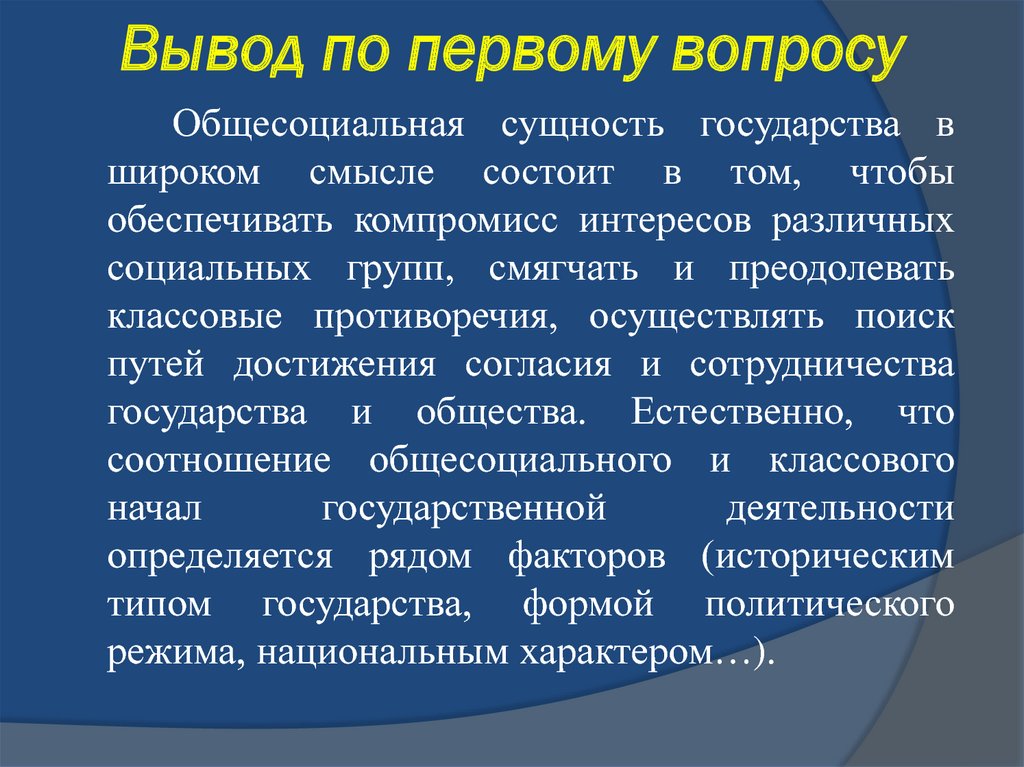 Вывод по первому вопросу

Общесоциальная сущность государства в широком смысле состоит в том, чтобы обеспечивать компромисс интересов различных социальных групп, смягчать и преодолевать классовые противоречия, осуществлять поиск путей достижения согласия и сотрудничества государства и общества. Естественно, что соотношение общесоциального и классового начал государственной деятельности определяется рядом факторов (историческим типом государства, формой политического режима, национальным характером…).